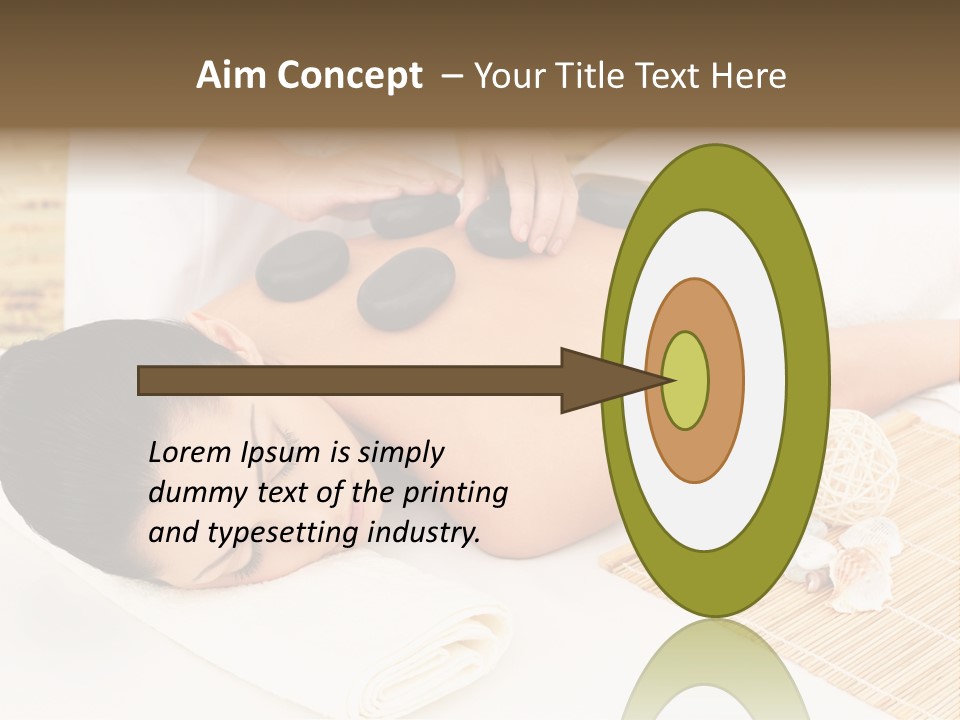 Aim Concept – Your Title Text Here

Lorem Ipsum is simply dummy text of the printing and typesetting industry.